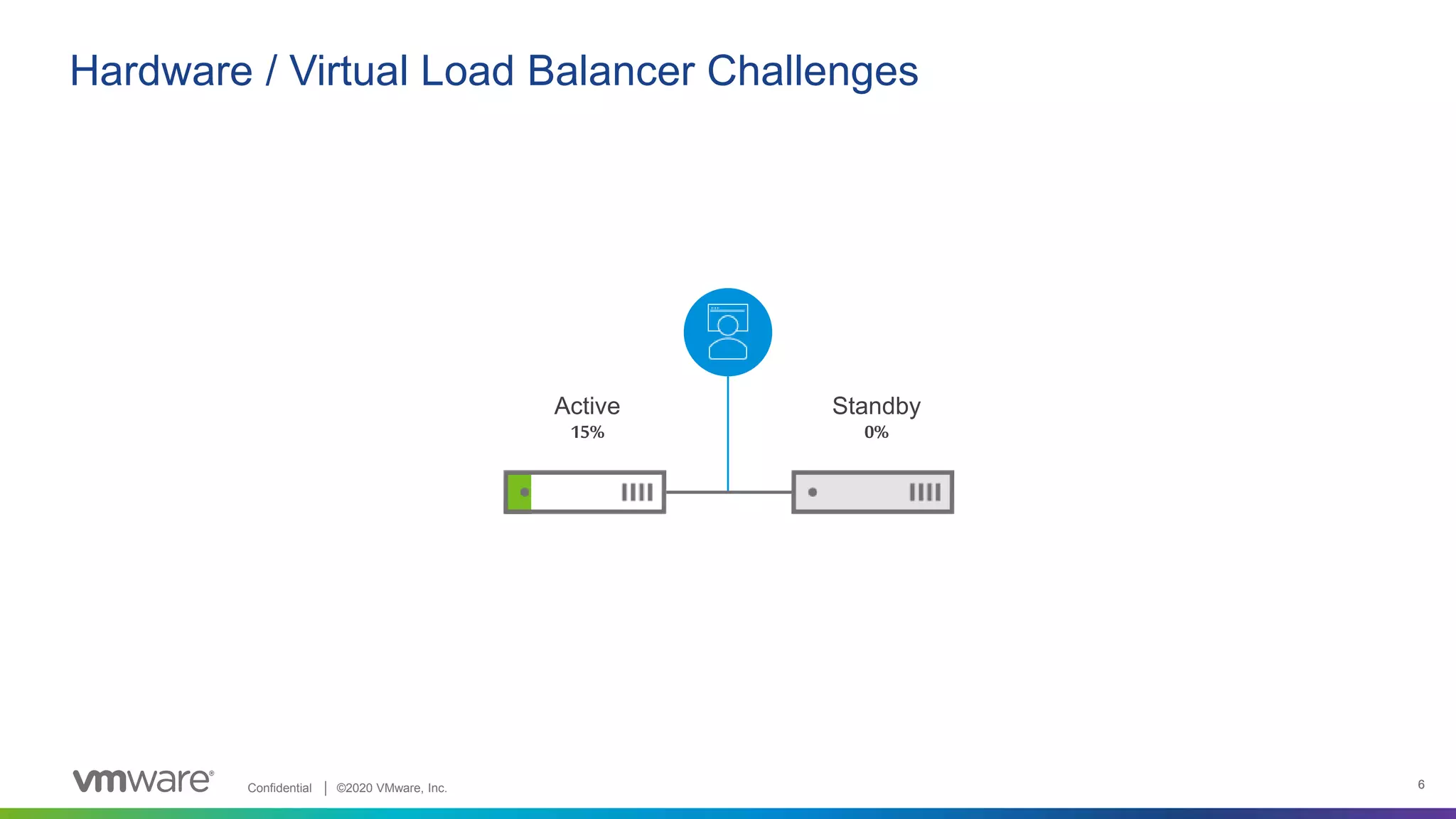 Hardware / Virtual Load Balancer Challenges

Active
15%

Standby
0%

vmware®

Confidential | ©2020 VMware, Inc.

6